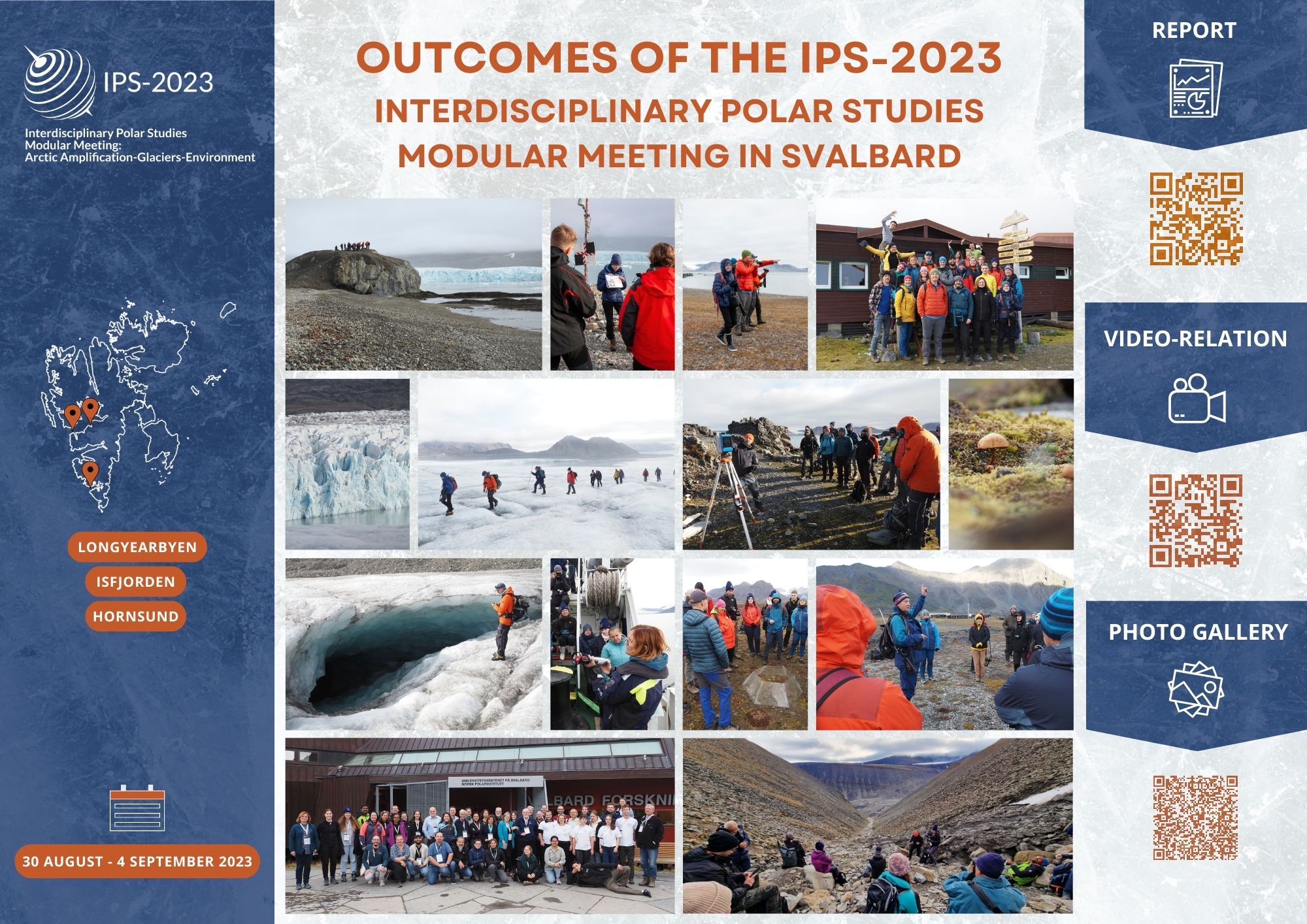 IPS-2023

Interdisciplinary Polar Studies
Modular Meeting:
Arctic Amplification-Glaciers-Environment

LONGYEARBYEN
ISFJORDEN
HORNSUND

30 AUGUST - 4 SEPTEMBER 2023

OUTCOMES OF THE IPS-2023
INTERDISCIPLINARY POLAR STUDIES
MODULAR MEETING IN SVALBARD

UNIVERSITETSSENTERET PÅ SVALBARD
NORSK POLARINSTITUTT
LBARD FORSKNI

REPORT

VIDEO-RELATION

PHOTO GALLERY